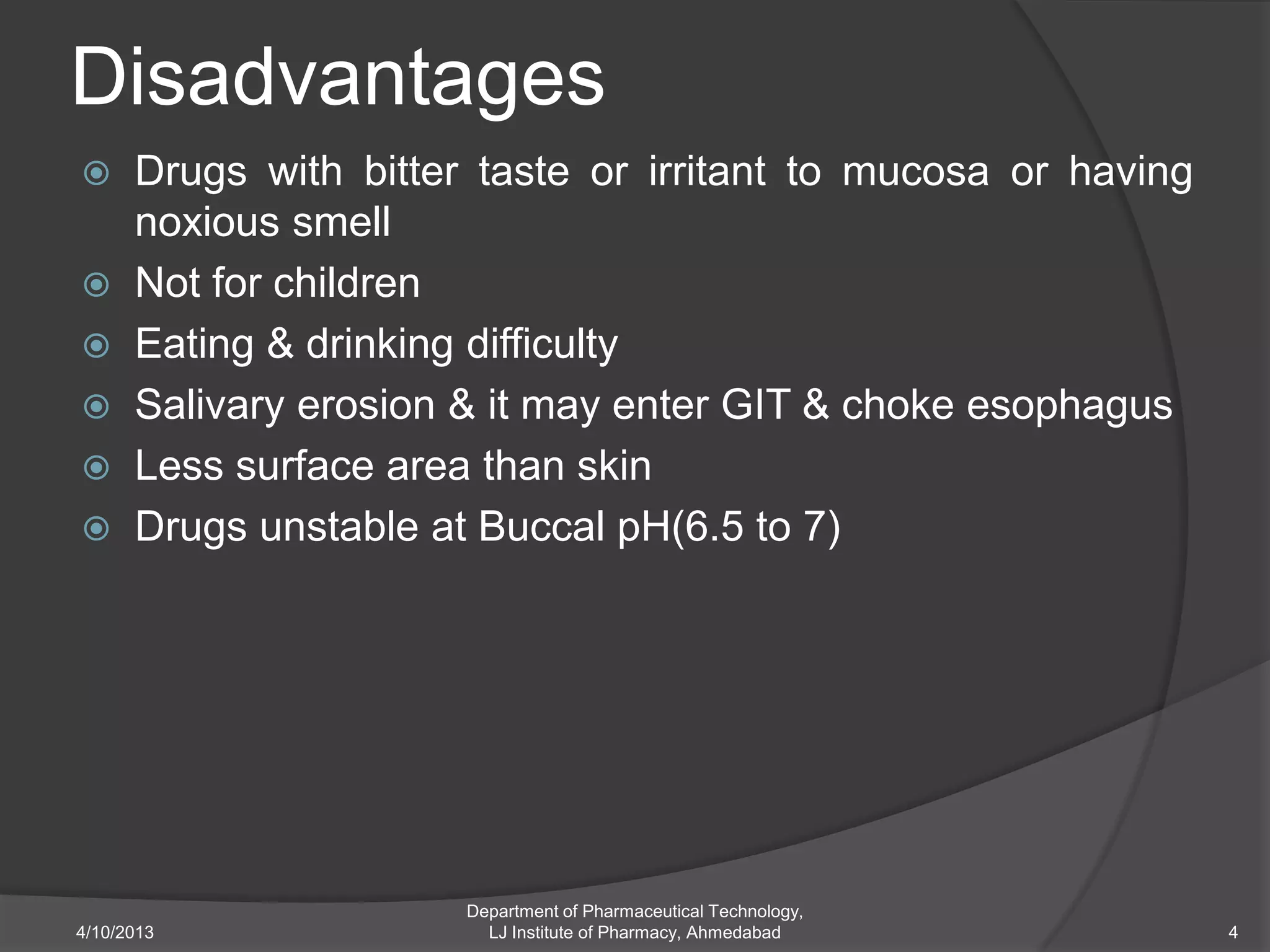 Disadvantages

Drugs with bitter taste or irritant to mucosa or having noxious smell

Not for children

Eating & drinking difficulty

Salivary erosion & it may enter GIT & choke esophagus

Less surface area than skin

Drugs unstable at Buccal pH(6.5 to 7)

4/10/2013

Department of Pharmaceutical Technology, LJ Institute of Pharmacy, Ahmedabad

4